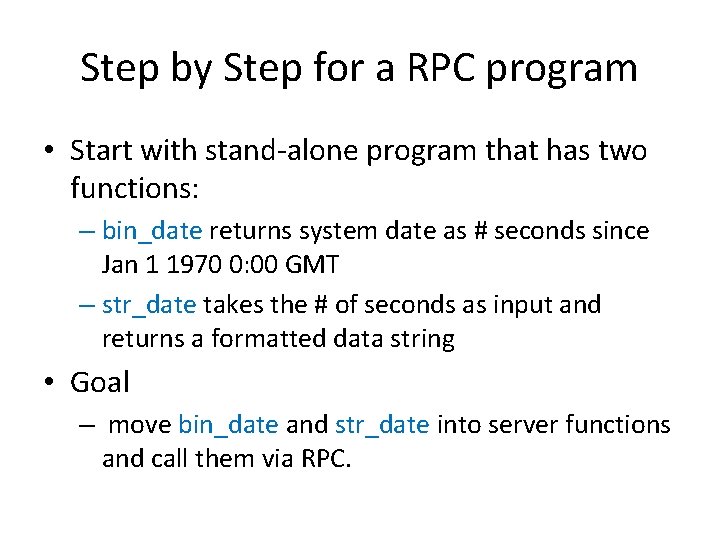 Step by Step for a RPC program

• Start with stand-alone program that has two functions:
  – bin_date returns system date as # seconds since Jan 1 1970 0:00 GMT
  – str_date takes the # of seconds as input and returns a formatted data string

• Goal
  – move bin_date and str_date into server functions and call them via RPC.